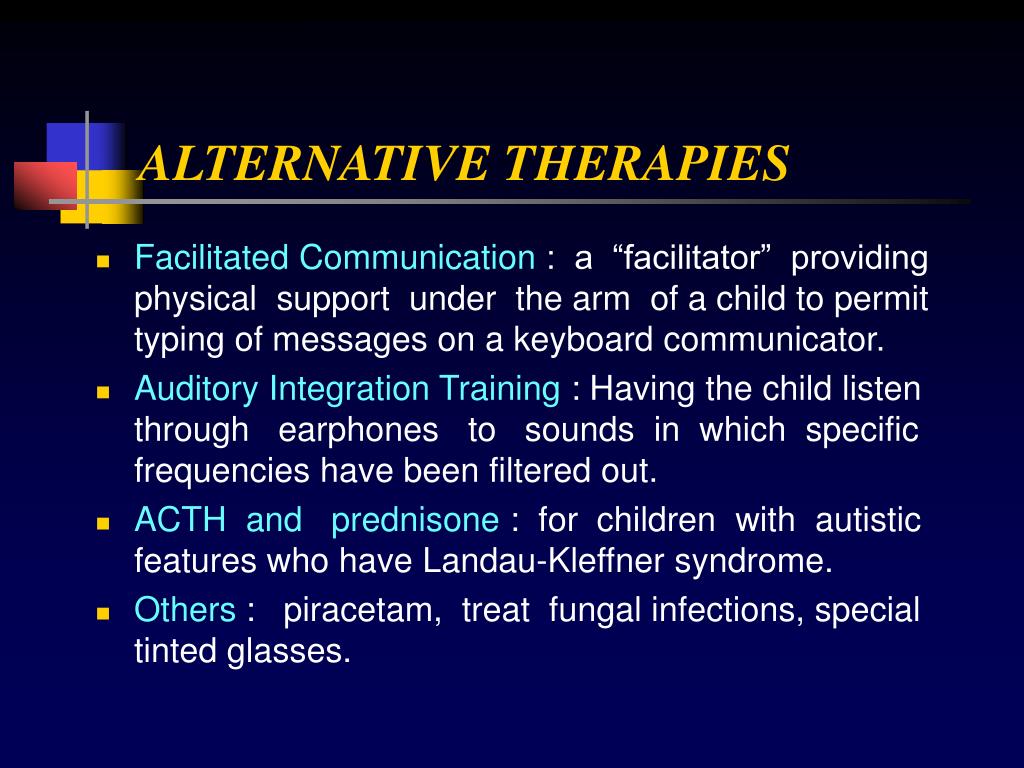 ALTERNATIVE THERAPIES

- Facilitated Communication : a “facilitator” providing physical support under the arm of a child to permit typing of messages on a keyboard communicator.
- Auditory Integration Training : Having the child listen through earphones to sounds in which specific frequencies have been filtered out.
- ACTH and prednisone : for children with autistic features who have Landau-Kleffner syndrome.
- Others : piracetam, treat fungal infections, special tinted glasses.